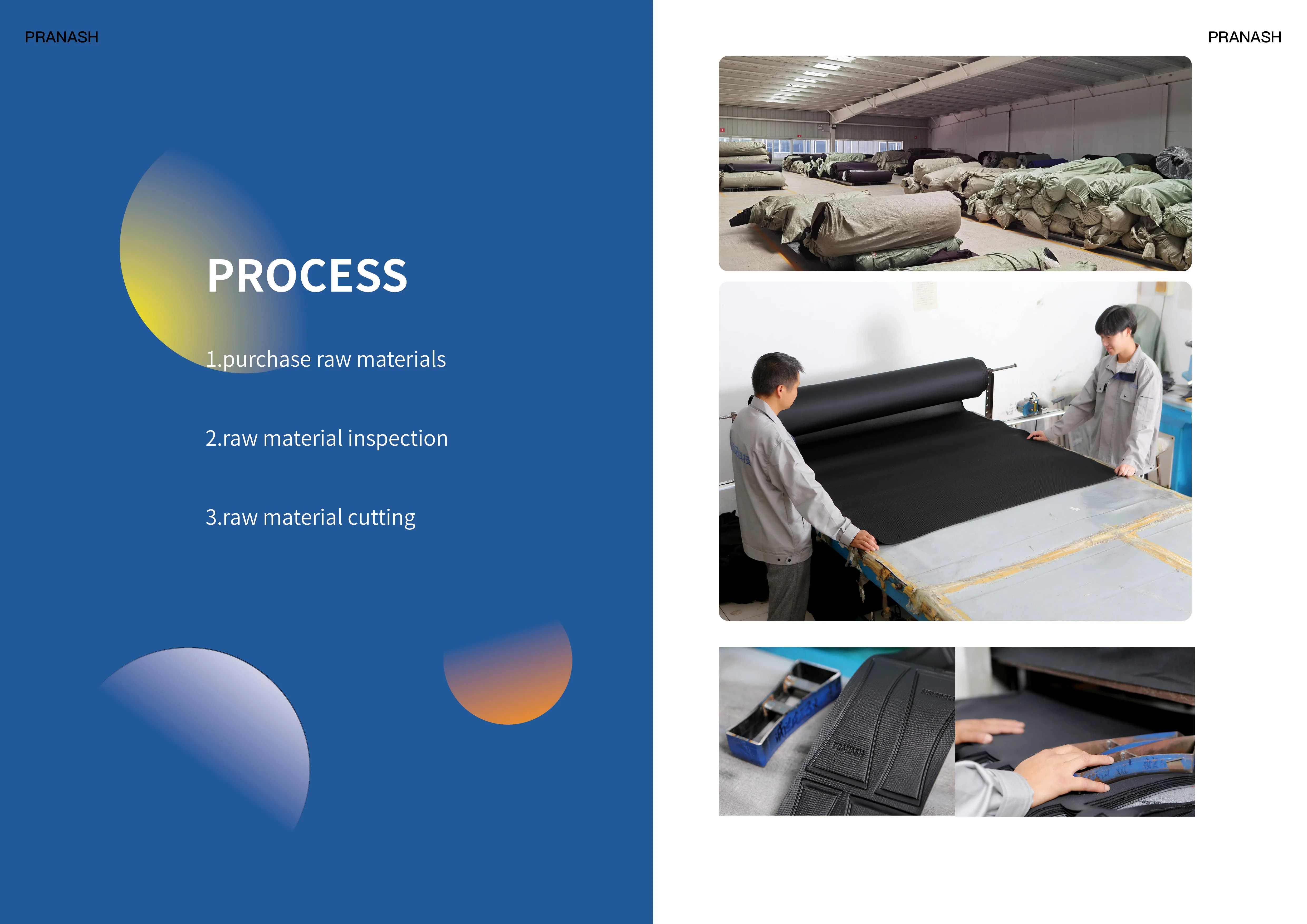 PRANASH

PROCESS

1.purchase raw materials

2.raw material inspection

3.raw material cutting

PRANASH

PRANASH